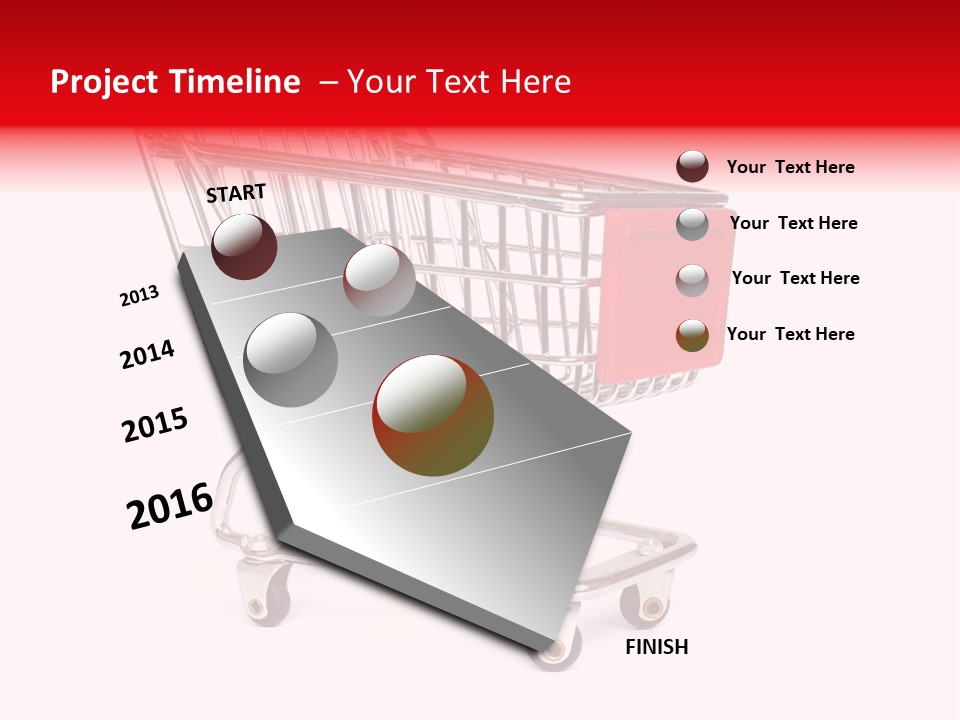 Project Timeline – Your Text Here

START

2013

2014

2015

2016

FINISH

Your Text Here

Your Text Here

Your Text Here

Your Text Here